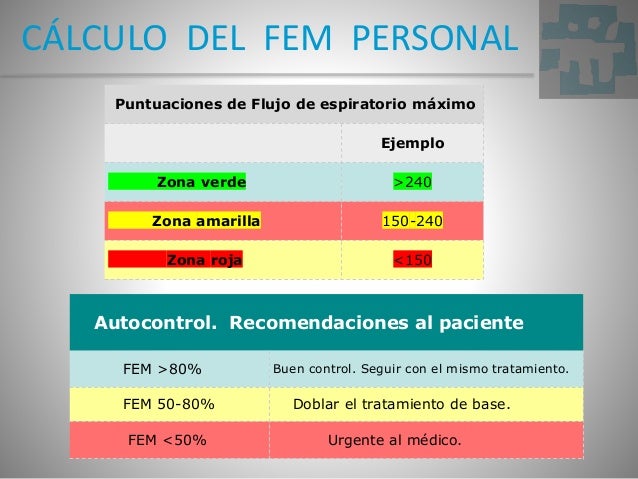 CÁLCULO DEL FEM PERSONAL

| Puntuaciones de Flujo de espiratorio máximo | |
|---|---|
| | Ejemplo |
| Zona verde | >240 |
| Zona amarilla | 150-240 |
| Zona roja | <150 |

| Autocontrol. Recomendaciones al paciente | |
|---|---|
| FEM >80% | Buen control. Seguir con el mismo tratamiento. |
| FEM 50-80% | Doblar el tratamiento de base. |
| FEM <50% | Urgente al médico. |